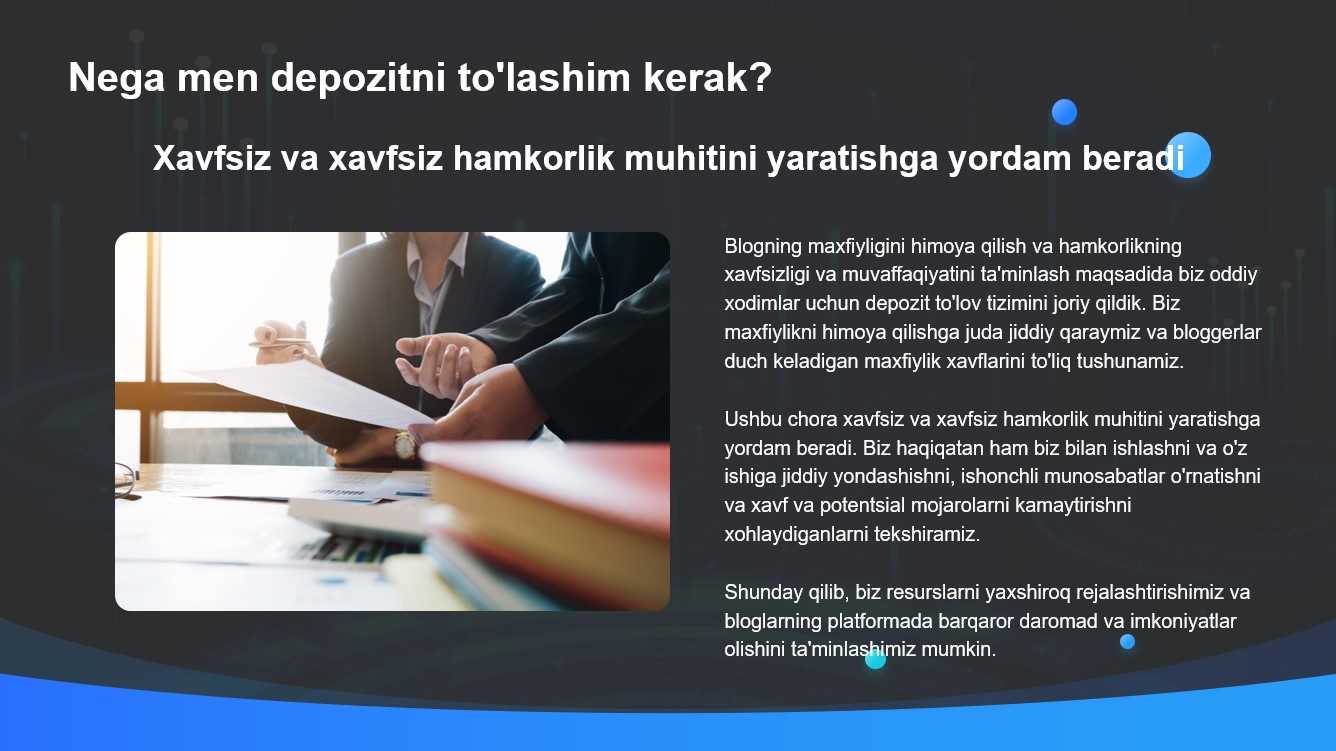 Nega men depozitni to'lashim kerak?

Xavfsiz va xavfsiz hamkorlik muhitini yaratishga yordam beradi

Blogning maxfiyligini himoya qilish va hamkorlikning xavfsizligi va muvaffaqiyatini ta'minlash maqsadida biz oddiy xodimlar uchun depozit to'lov tizimini joriy qildik. Biz maxfiylikni himoya qilishga juda jiddiy qaraymiz va bloggerlar duch keladigan maxfiylik xavflarini to'liq tushunamiz.

Ushbu chora xavfsiz va xavfsiz hamkorlik muhitini yaratishga yordam beradi. Biz haqiqatan ham biz bilan ishlashni va o'z ishiga jiddiy yondashishni, ishonchli munosabatlar o'rnatishni va xavf va potentsial mojarolarni kamaytirishni xohlaydiganlarni tekshiramiz.

Shunday qilib, biz resurslarni yaxshiroq rejalashtirishimiz va bloglarning platformada barqaror daromad va imkoniyatlar olishini ta'minlashimiz mumkin.